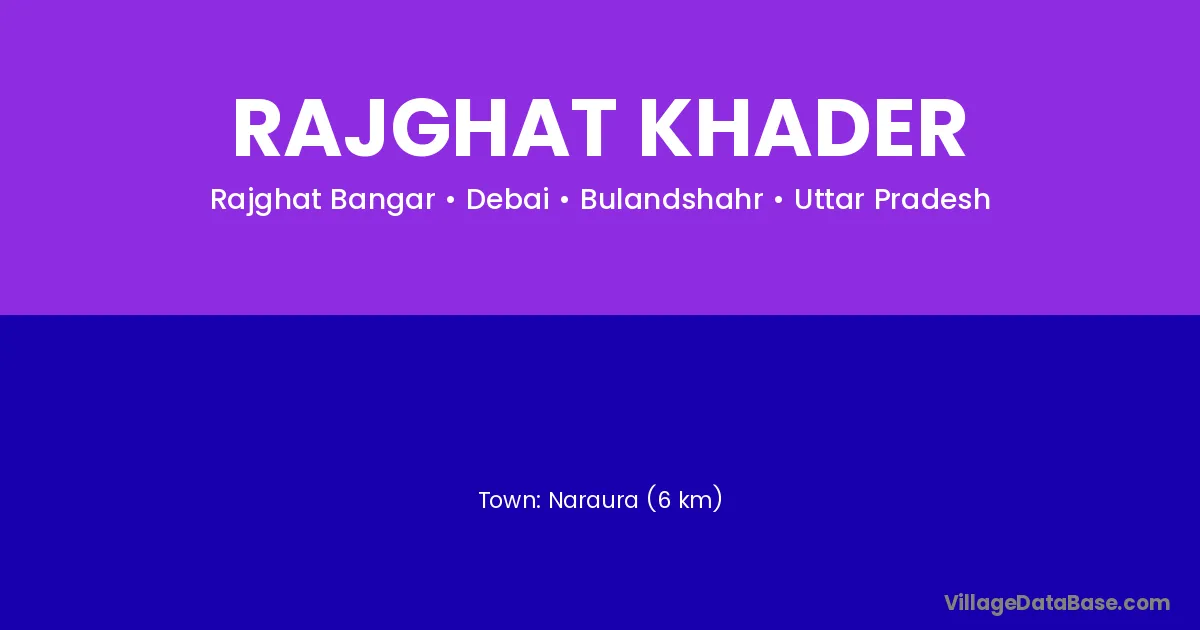 RAJGHAT KHADER

Rajghat Bangar • Debai • Bulandshahr • Uttar Pradesh

Town: Naraura (6 km)

VillageDataBase.com